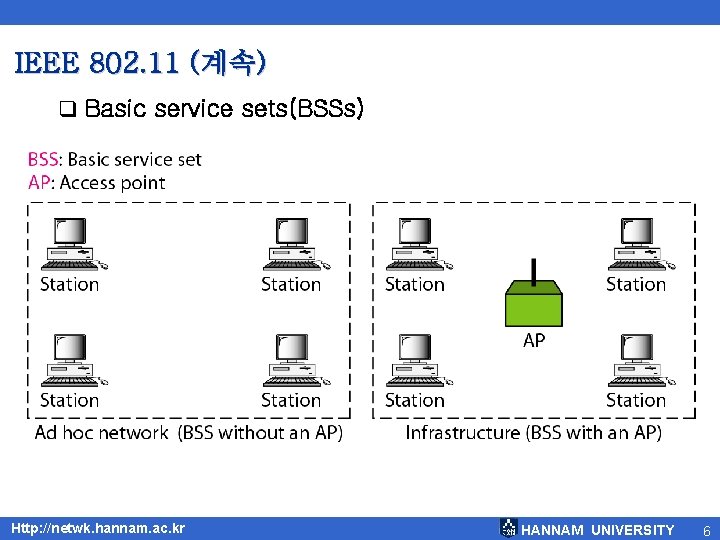 IEEE 802.11 (계속)

❑ Basic service sets(BSSs)

BSS: Basic service set
AP: Access point

Station

Station

Station

Station

Ad hoc network (BSS without an AP)

Station

Station

AP

Station

Station

Infrastructure (BSS with an AP)

Http://netwk.hannam.ac.kr

HANNAM UNIVERSITY

6